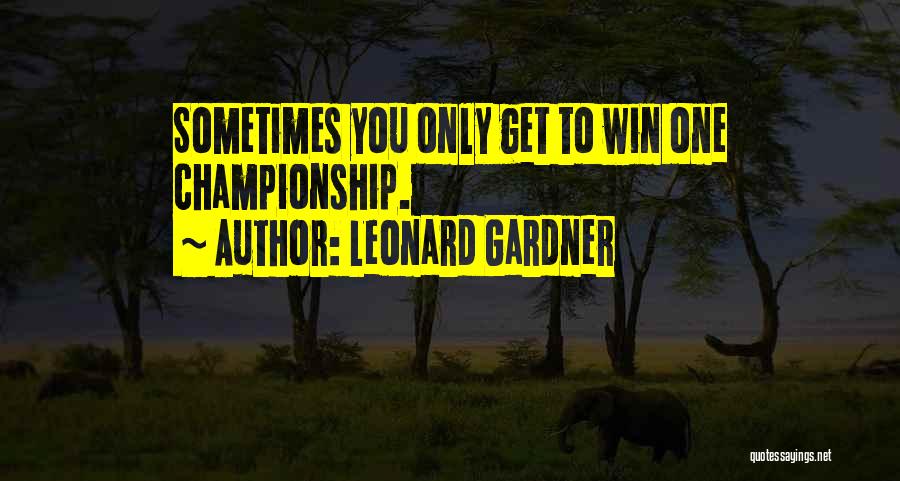 SOMETIMES YOU ONLY GET TO WIN ONE CHAMPIONSHIP.

~ AUTHOR: LEONARD GARDNER

quotessayings.net